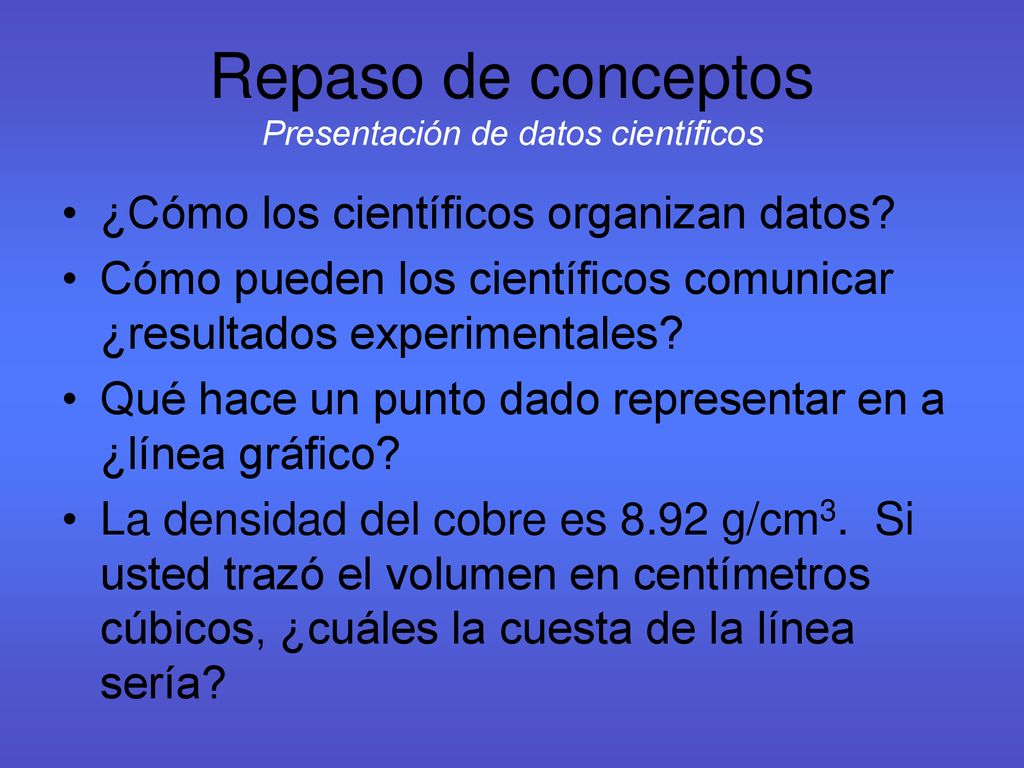 Repaso de conceptos
Presentación de datos científicos

• ¿Cómo los científicos organizan datos?
• Cómo pueden los científicos comunicar ¿resultados experimentales?
• Qué hace un punto dado representar en a ¿línea gráfico?
• La densidad del cobre es 8.92 g/cm$^3$. Si usted trazó el volumen en centímetros cúbicos, ¿cuáles la cuesta de la línea sería?